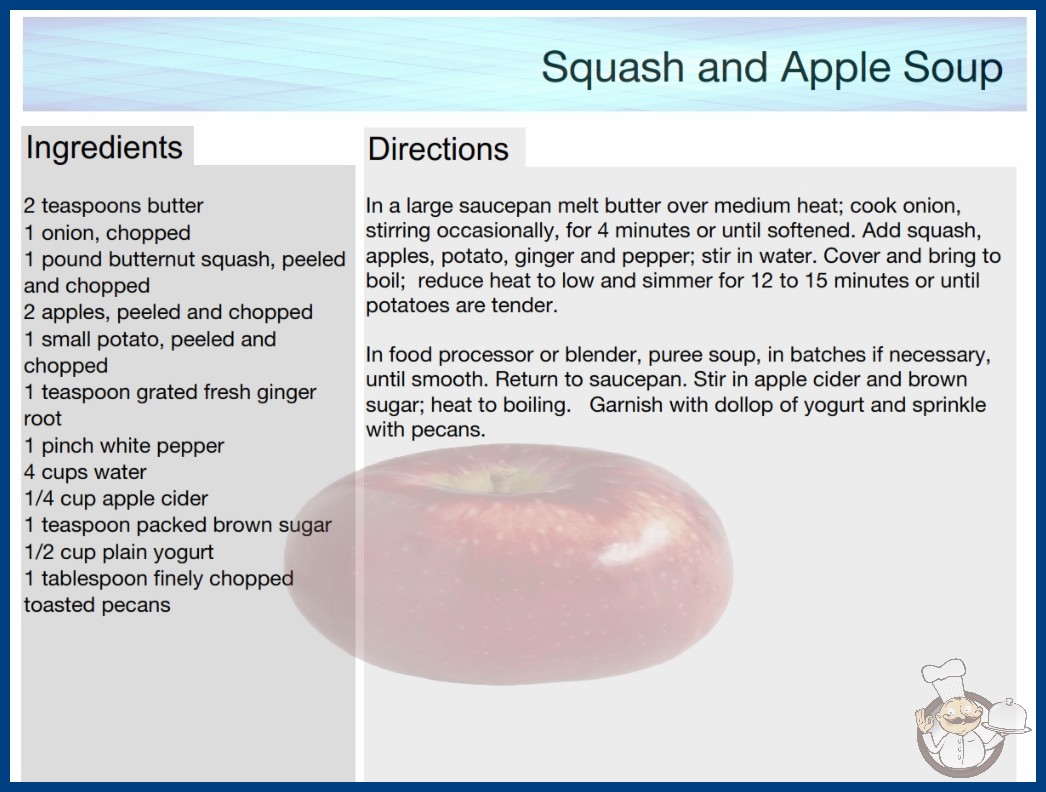 Squash and Apple Soup

Ingredients

2 teaspoons butter
1 onion, chopped
1 pound butternut squash, peeled and chopped
2 apples, peeled and chopped
1 small potato, peeled and chopped
1 teaspoon grated fresh ginger root
1 pinch white pepper
4 cups water
1/4 cup apple cider
1 teaspoon packed brown sugar
1/2 cup plain yogurt
1 tablespoon finely chopped toasted pecans

Directions

In a large saucepan melt butter over medium heat; cook onion, stirring occasionally, for 4 minutes or until softened. Add squash, apples, potato, ginger and pepper; stir in water. Cover and bring to boil; reduce heat to low and simmer for 12 to 15 minutes or until potatoes are tender.

In food processor or blender, puree soup, in batches if necessary, until smooth. Return to saucepan. Stir in apple cider and brown sugar; heat to boiling. Garnish with dollop of yogurt and sprinkle with pecans.